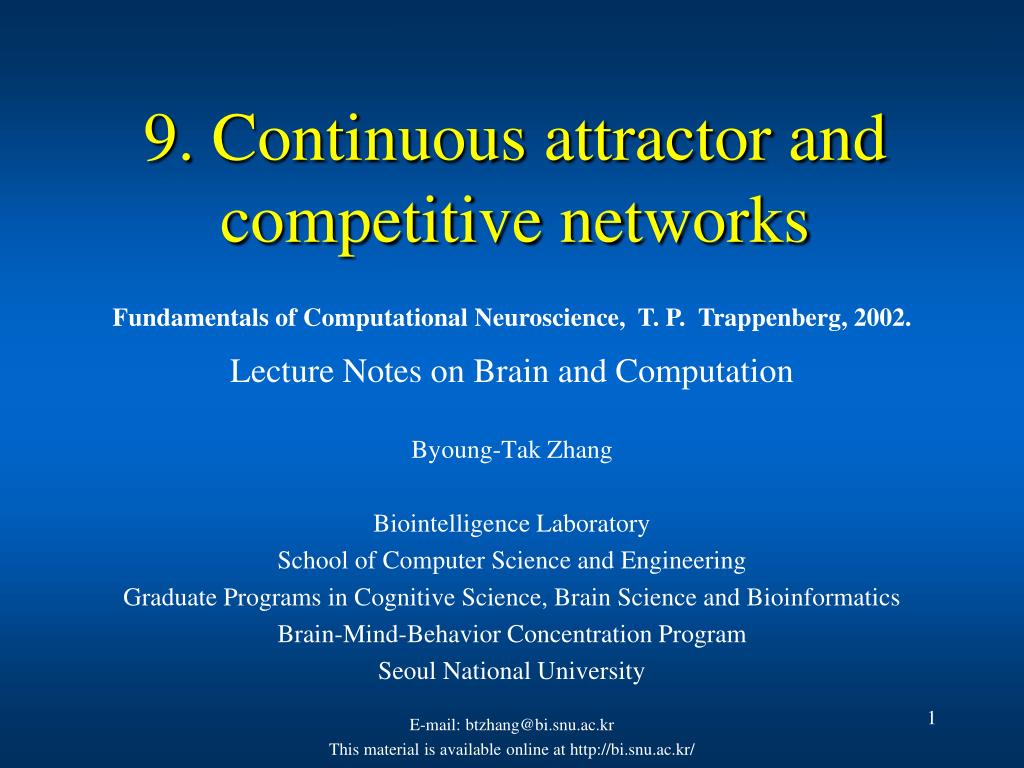 9. Continuous attractor and competitive networks

Fundamentals of Computational Neuroscience, T. P. Trappenberg, 2002.

Lecture Notes on Brain and Computation

Byoung-Tak Zhang

Biointelligence Laboratory
School of Computer Science and Engineering
Graduate Programs in Cognitive Science, Brain Science and Bioinformatics
Brain-Mind-Behavior Concentration Program
Seoul National University

E-mail: btzhang@bi.snu.ac.kr
This material is available online at http://bi.snu.ac.kr/

1